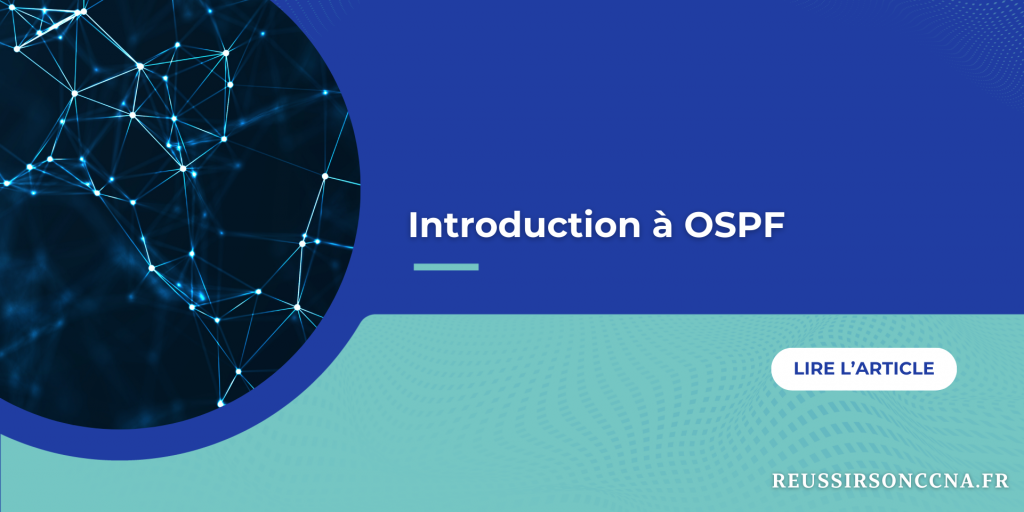 Introduction à OSPF

LIRE L'ARTICLE

REUSSIRSONCCNA.FR